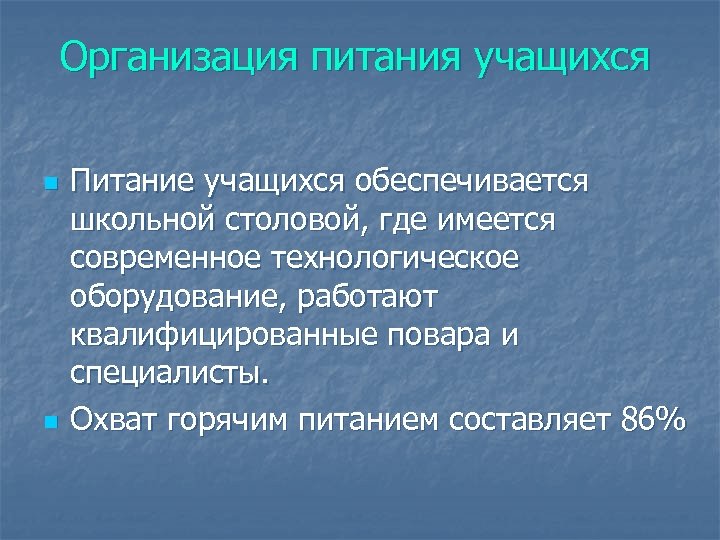 Организация питания учащихся

Питание учащихся обеспечивается школьной столовой, где имеется современное технологическое оборудование, работают квалифицированные повара и специалисты.

Охват горячим питанием составляет 86%